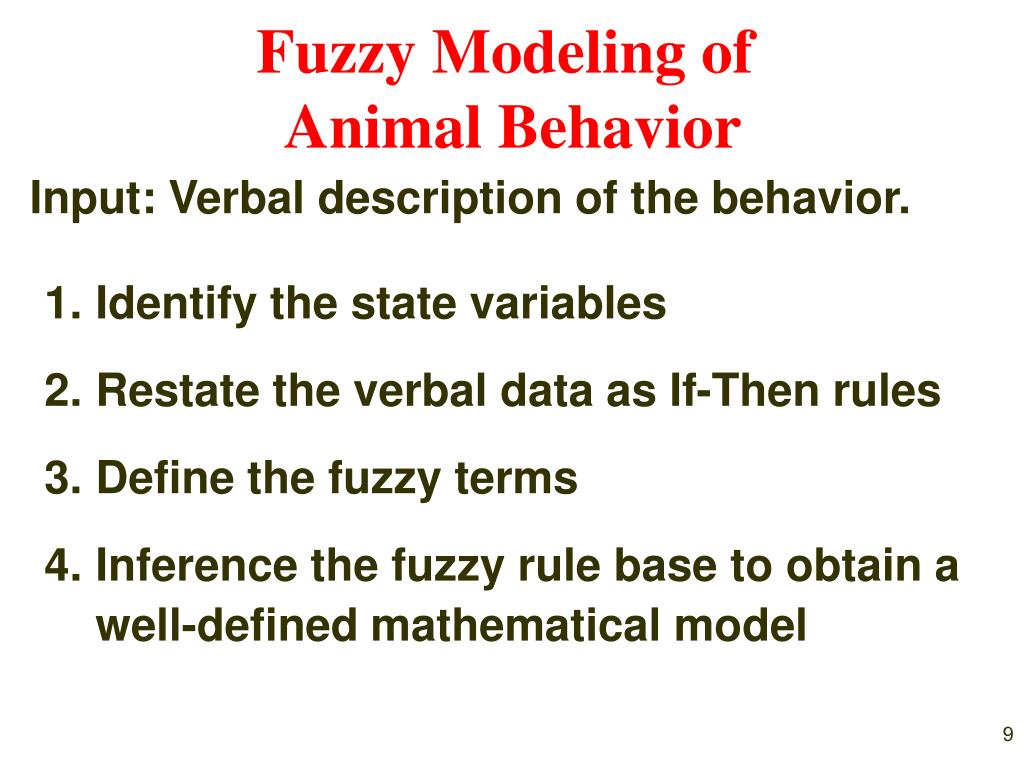 Fuzzy Modeling of
Animal Behavior

Input: Verbal description of the behavior.

1. Identify the state variables

2. Restate the verbal data as If-Then rules

3. Define the fuzzy terms

4. Inference the fuzzy rule base to obtain a well-defined mathematical model

9